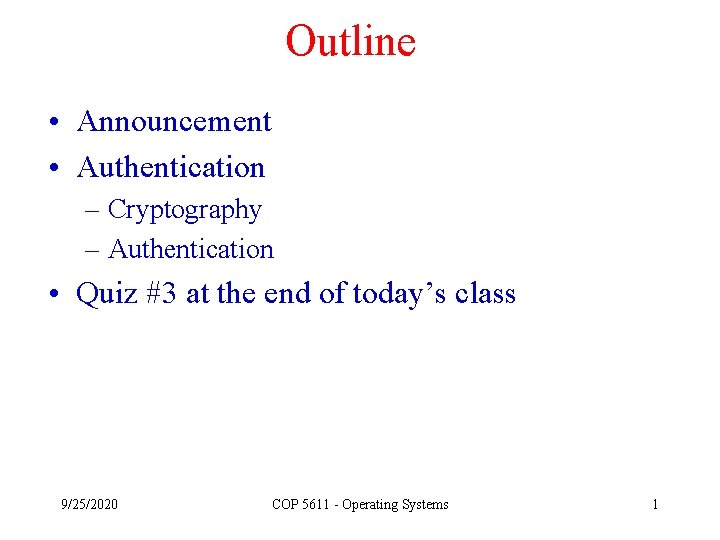 Outline

• Announcement
• Authentication
  – Cryptography
  – Authentication
• Quiz #3 at the end of today’s class

9/25/2020 COP 5611 - Operating Systems 1